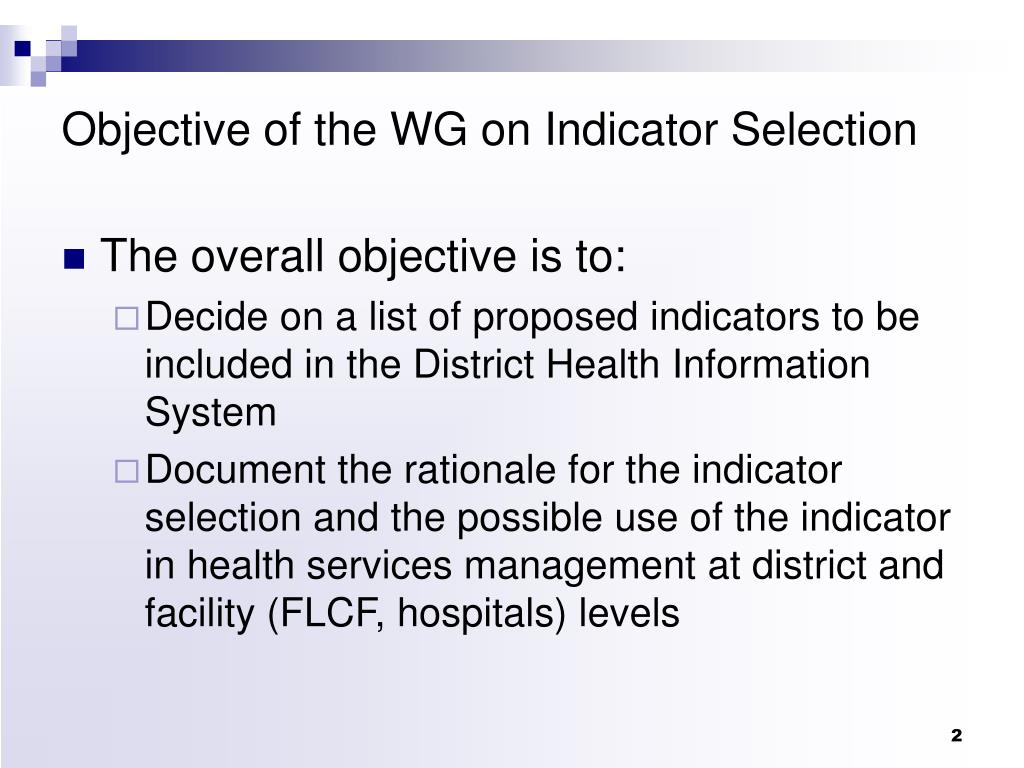 Objective of the WG on Indicator Selection

■ The overall objective is to:

□ Decide on a list of proposed indicators to be included in the District Health Information System

□ Document the rationale for the indicator selection and the possible use of the indicator in health services management at district and facility (FLCF, hospitals) levels

2